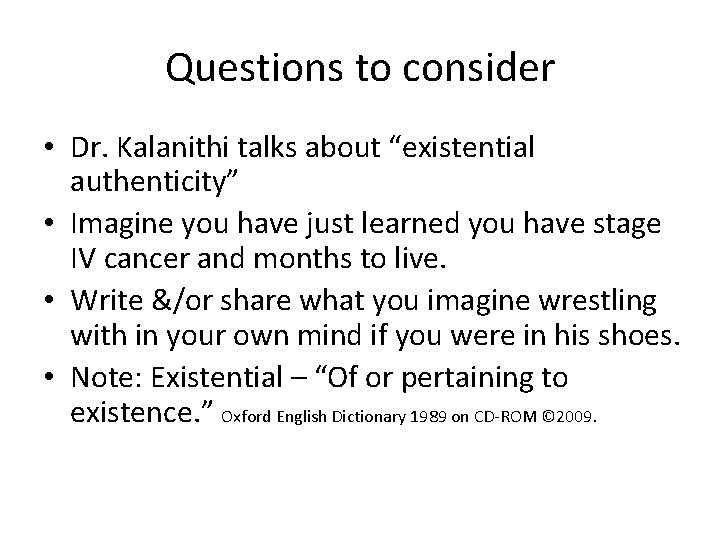 Questions to consider

• Dr. Kalanithi talks about “existential authenticity”
• Imagine you have just learned you have stage IV cancer and months to live.
• Write &/or share what you imagine wrestling with in your own mind if you were in his shoes.
• Note: Existential – “Of or pertaining to existence.” Oxford English Dictionary 1989 on CD-ROM ©2009.